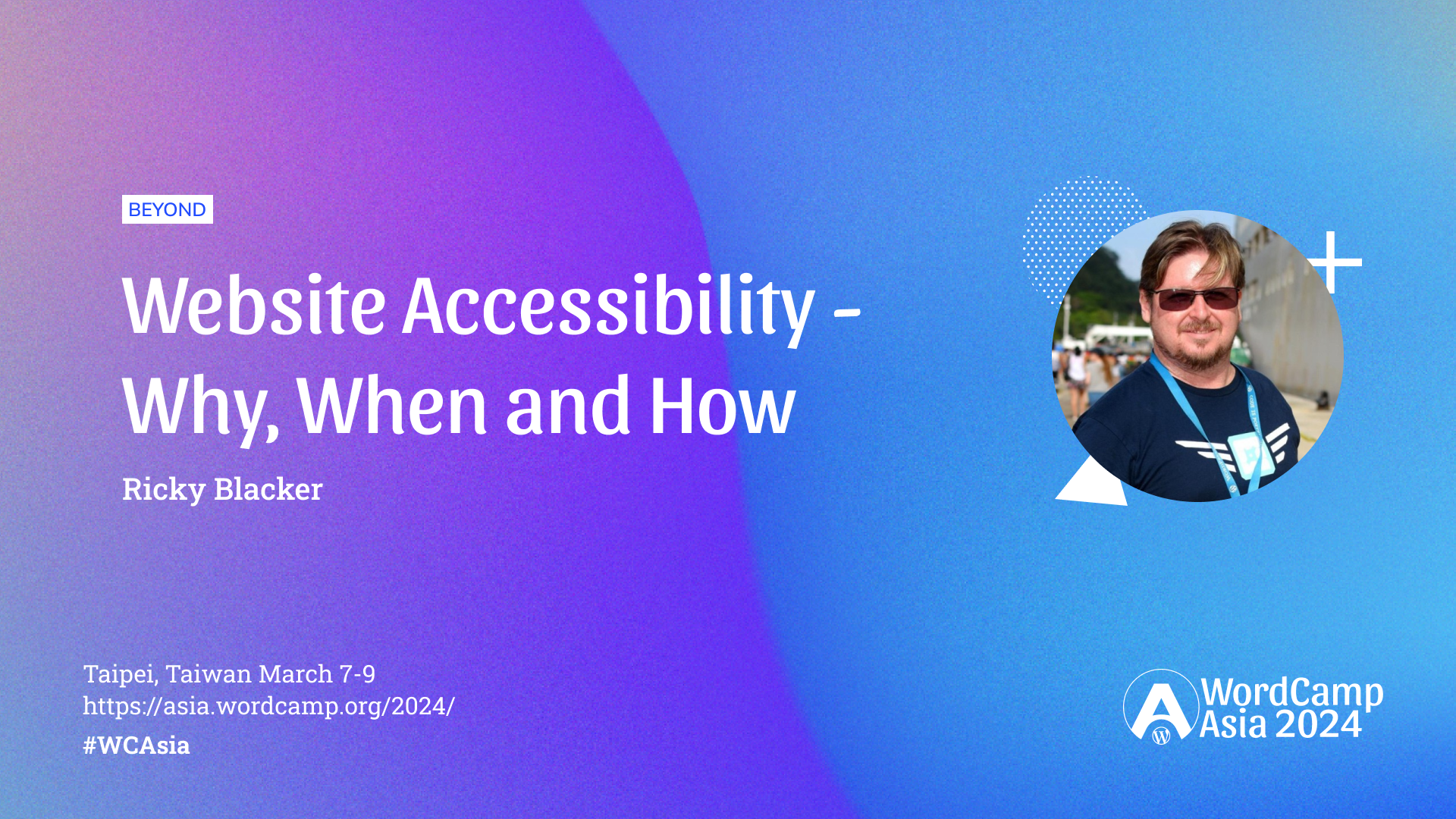 BEYOND

Website Accessibility - Why, When and How

Ricky Blacker

Taipei, Taiwan March 7-9
https://asia.wordcamp.org/2024/
#WCAsia

WordCamp Asia 2024